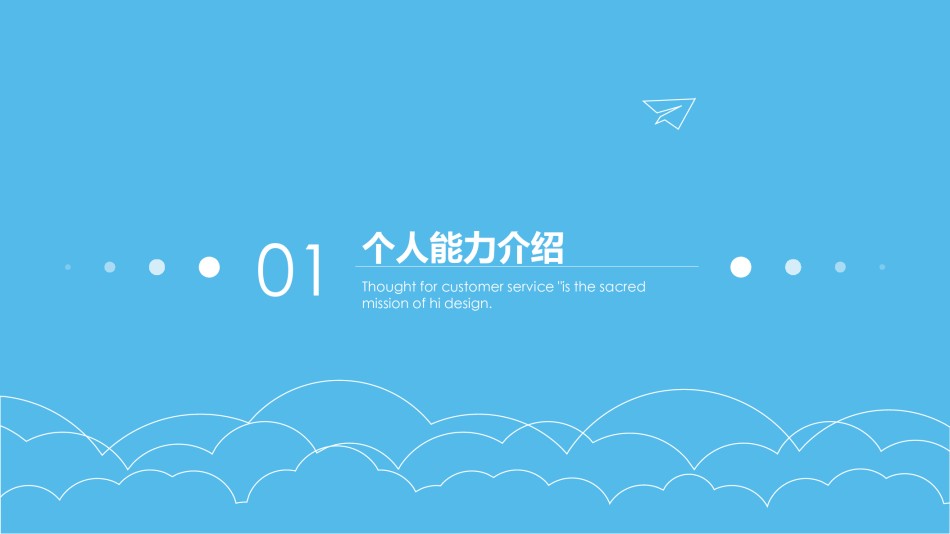 01

个人能力介绍

Thought for customer service "is the sacred mission of hi design.